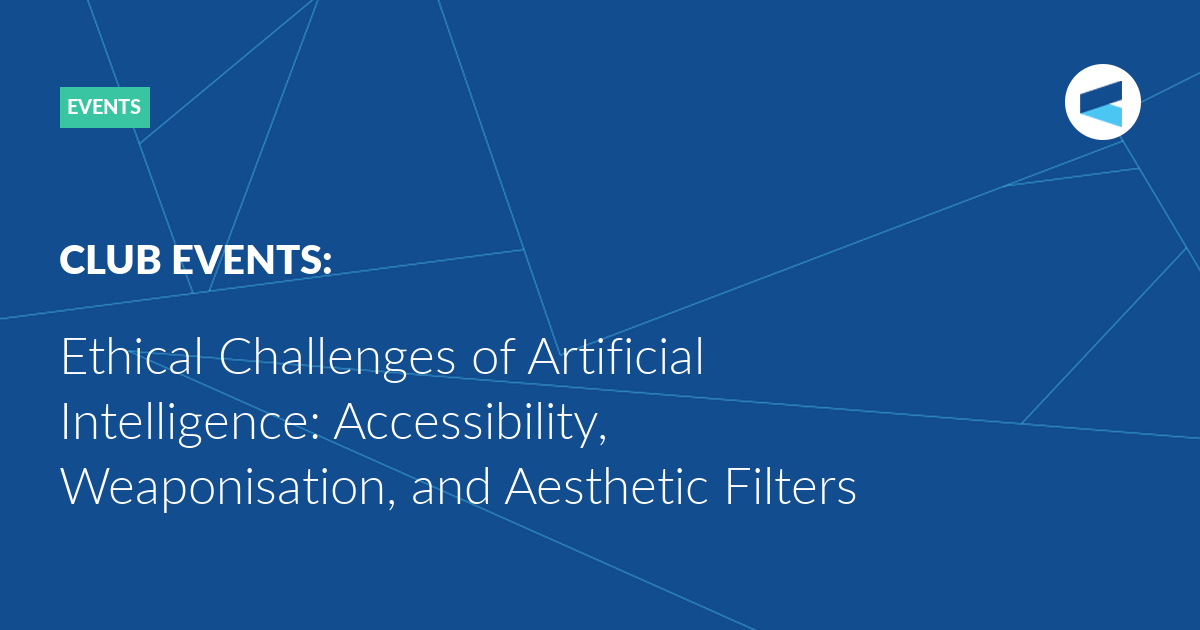 EVENTS

CLUB EVENTS:

Ethical Challenges of Artificial Intelligence: Accessibility, Weaponisation, and Aesthetic Filters